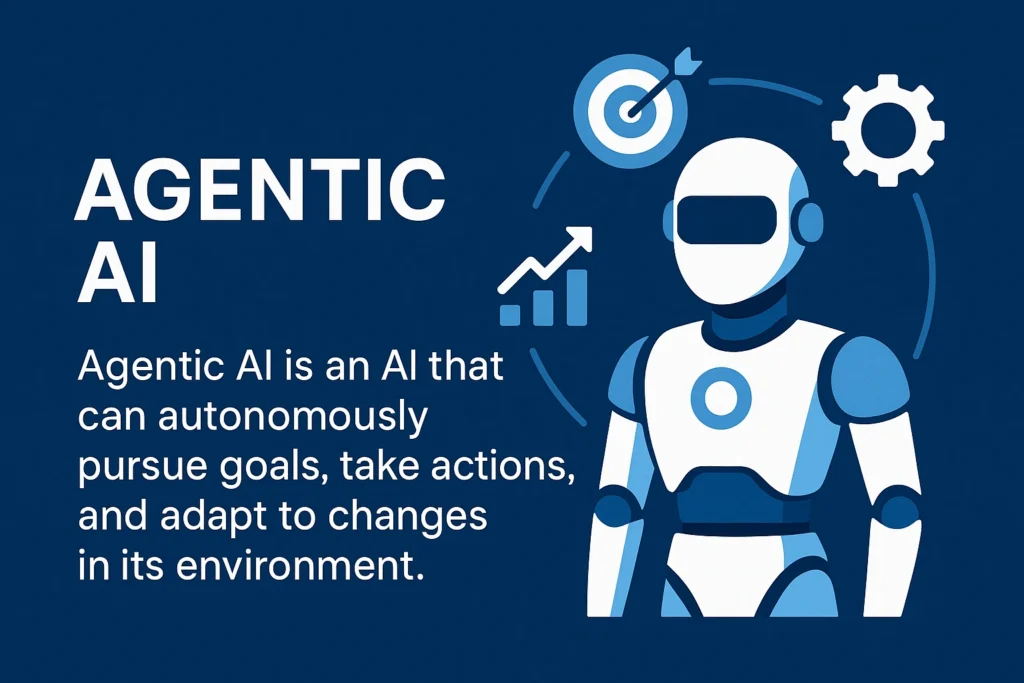 AGENTIC AI

Agentic AI is an AI that can autonomously pursue goals, take actions, and adapt to changes in its environment.